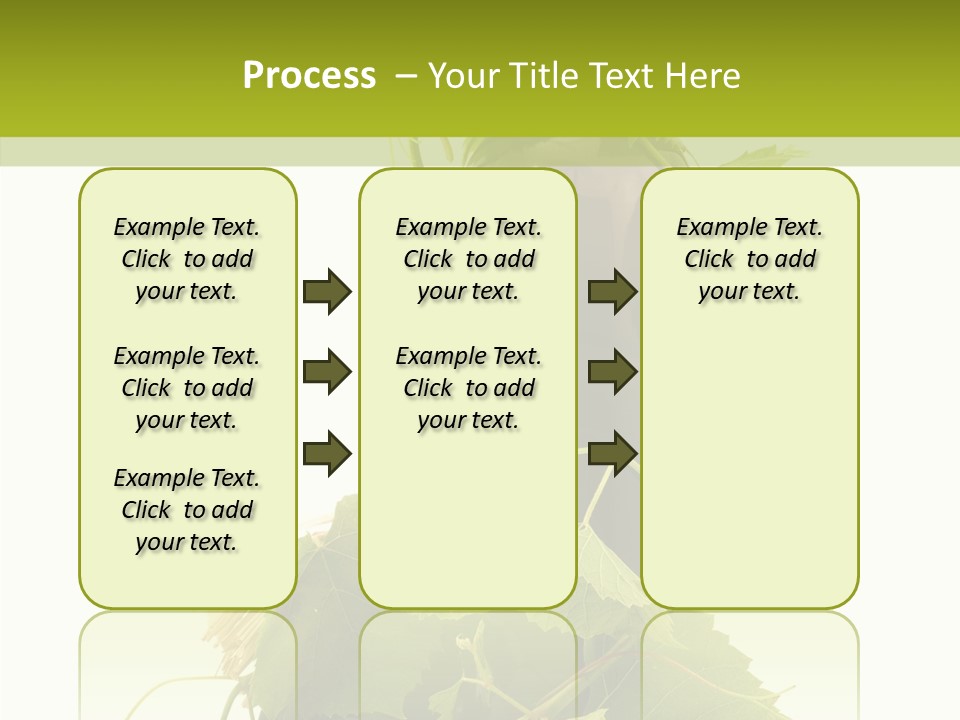 Process – Your Title Text Here

Example Text. Click to add your text.

Example Text. Click to add your text.

Example Text. Click to add your text.

Example Text. Click to add your text.

Example Text. Click to add your text.

Example Text. Click to add your text.